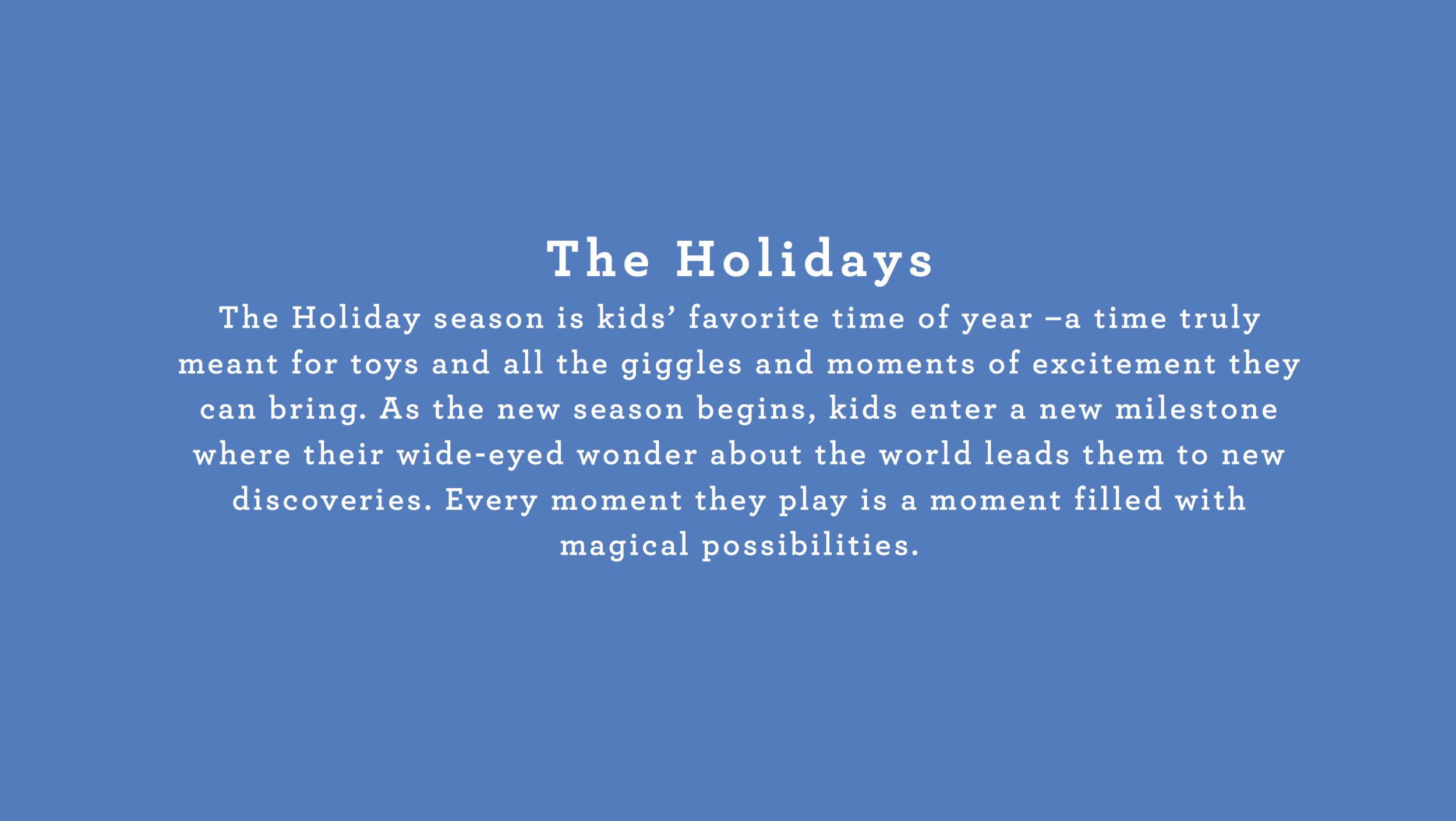 The Holidays

The Holiday season is kids’ favorite time of year –a time truly meant for toys and all the giggles and moments of excitement they can bring. As the new season begins, kids enter a new milestone where their wide-eyed wonder about the world leads them to new discoveries. Every moment they play is a moment filled with magical possibilities.